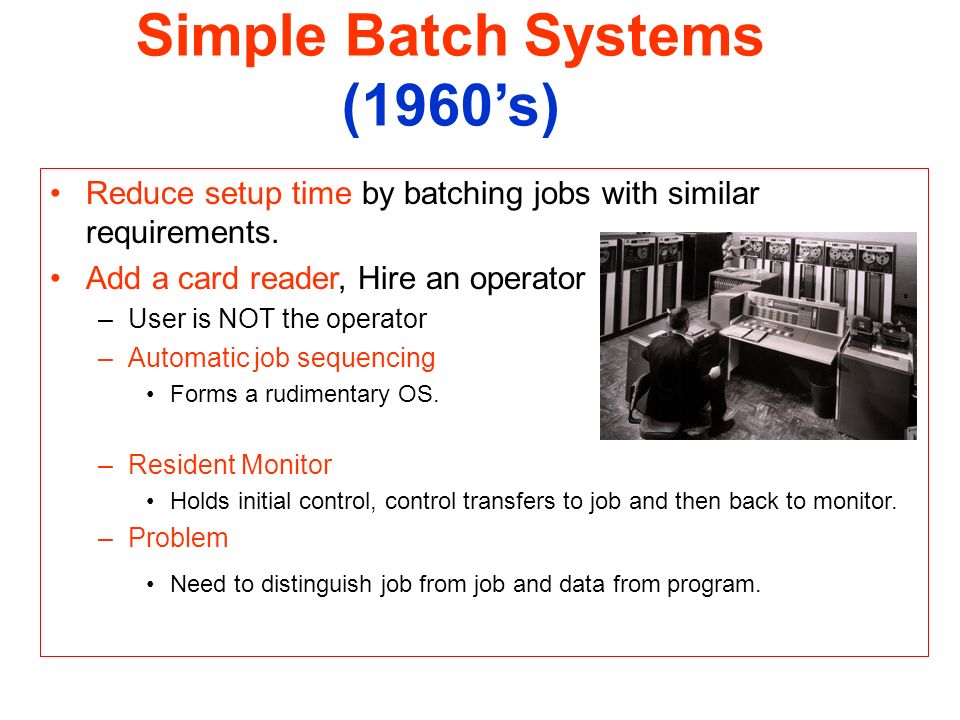 Simple Batch Systems (1960's)

• Reduce setup time by batching jobs with similar requirements.

• Add a card reader, Hire an operator
– User is NOT the operator
– Automatic job sequencing
• Forms a rudimentary OS.

– Resident Monitor
• Holds initial control, control transfers to job and then back to monitor.
– Problem
• Need to distinguish job from job and data from program.